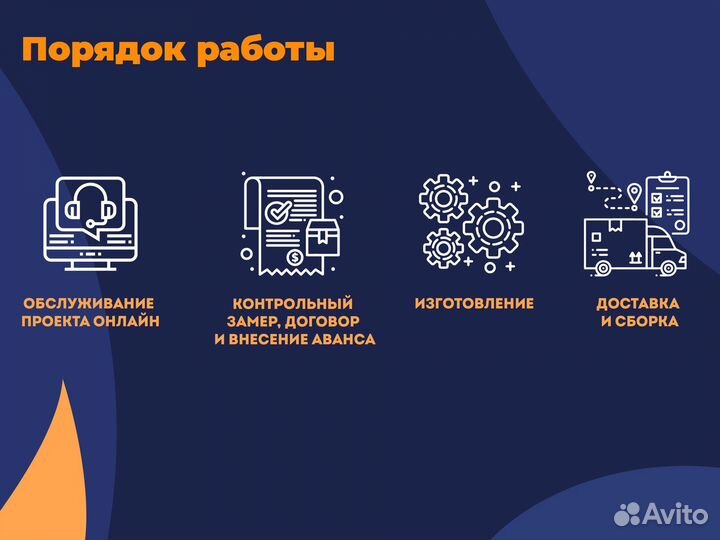 Порядок работы

ОБСЛУЖИВАНИЕ ПРОЕКТА ОНЛАЙН

КОНТРОЛЬНЫЙ ЗАМЕР, ДОГОВОР И ВНЕСЕНИЕ АВАНСА

ИЗГОТОВЛЕНИЕ

ДОСТАВКА И СБОРКА

Avito